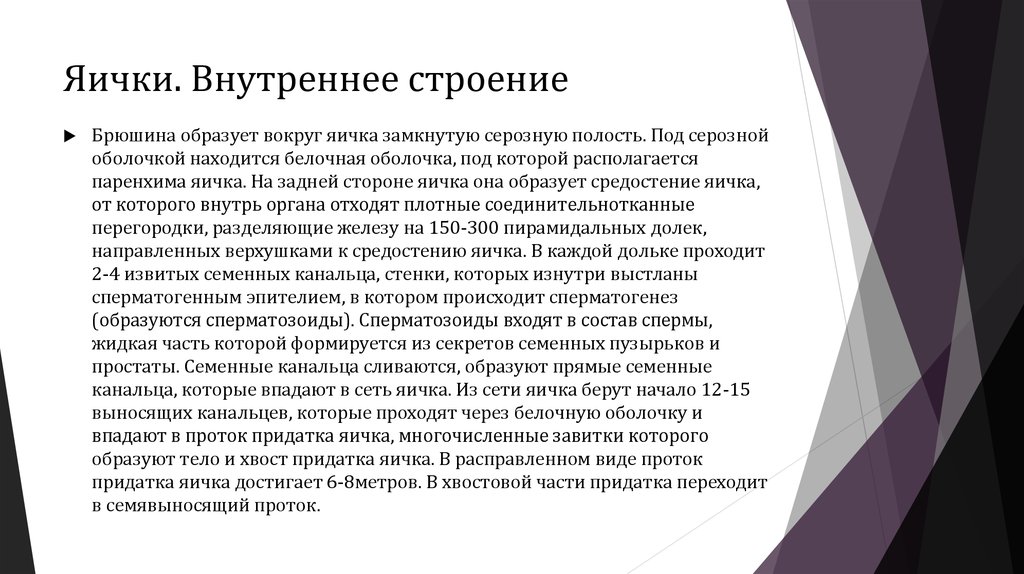 Яички. Внутреннее строение

Брюшина образует вокруг яичка замкнутую серозную полость. Под серозной оболочкой находится белочная оболочка, под которой располагается паренхима яичка. На задней стороне яичка она образует средостение яичка, от которого внутрь органа отходят плотные соединительнотканные перегородки, разделяющие железу на 150-300 пирамидальных долек, направленных верхушками к средостению яичка. В каждой дольке проходит 2-4 извитых семенных канальца, стенки, которых изнутри выстланы сперматогенным эпителием, в котором происходит сперматогенез (образуются сперматозоиды). Сперматозоиды входят в состав спермы, жидкая часть которой формируется из секретов семенных пузырьков и простаты. Семенные канальца сливаются, образуют прямые семенные канальца, которые впадают в сеть яичка. Из сети яичка берут начало 12-15 выносящих канальцев, которые проходят через белочную оболочку и впадают в проток придатка яичка, многочисленные завитки которого образуют тело и хвост придатка яичка. В расправленном виде проток придатка яичка достигает 6-8метров. В хвостовой части придатка переходит в семявыносящий проток.